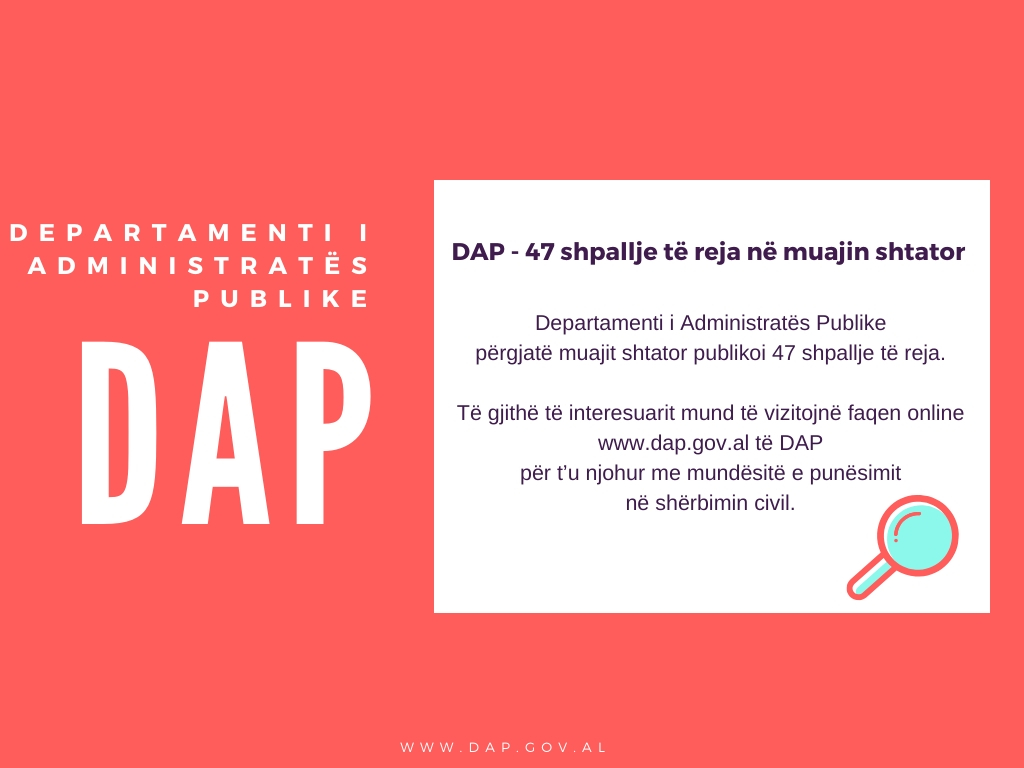 DEPARTAMENTI I ADMINISTRATËS PUBLIKE

DAP

DAP - 47 shpallje të reja në muajin shtator

Departamenti i Administratës Publike përgjatë muajit shtator publikoi 47 shpallje të reja.

Të gjithë të interesuarit mund të vizitojnë faqen online www.dap.gov.al të DAP për t'u njohur me mundësitë e punësimit në shërbimin civil.

WWW.DAP.GOV.AL